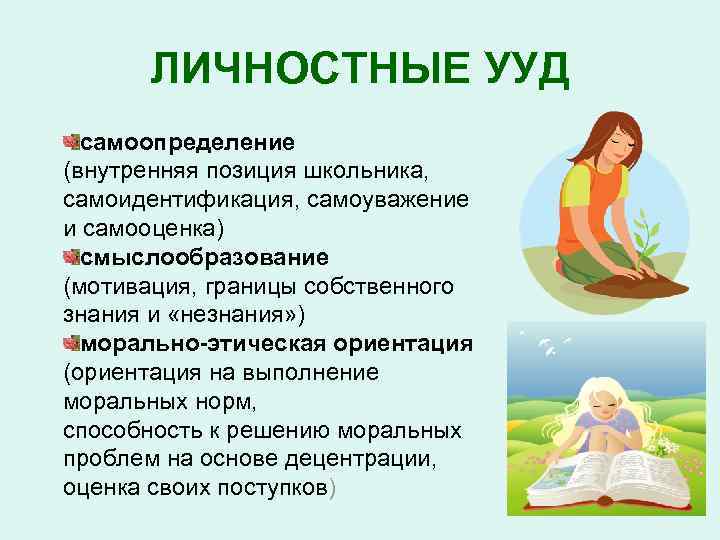 ЛИЧНОСТНЫЕ УУД

самоопределение
(внутренняя позиция школьника, самоидентификация, самоуважение и самооценка)

смыслообразование
(мотивация, границы собственного знания и «незнания»)

морально-этическая ориентация
(ориентация на выполнение моральных норм,
способность к решению моральных проблем на основе децентрации,
оценка своих поступков)